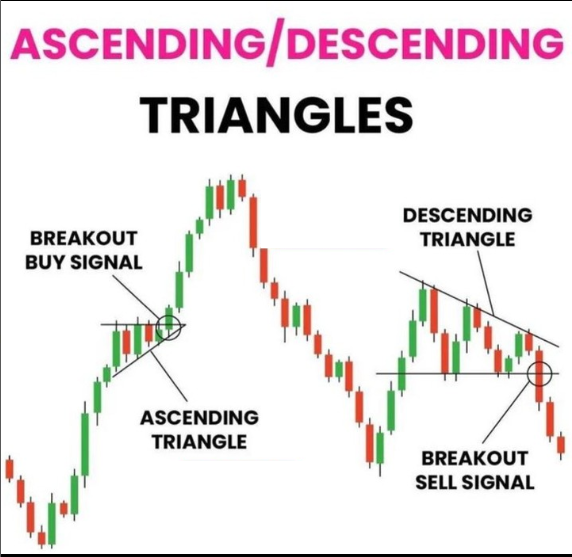 ASCENDING/DESCENDING

TRIANGLES

BREAKOUT BUY SIGNAL

ASCENDING TRIANGLE

DESCENDING TRIANGLE

BREAKOUT SELL SIGNAL